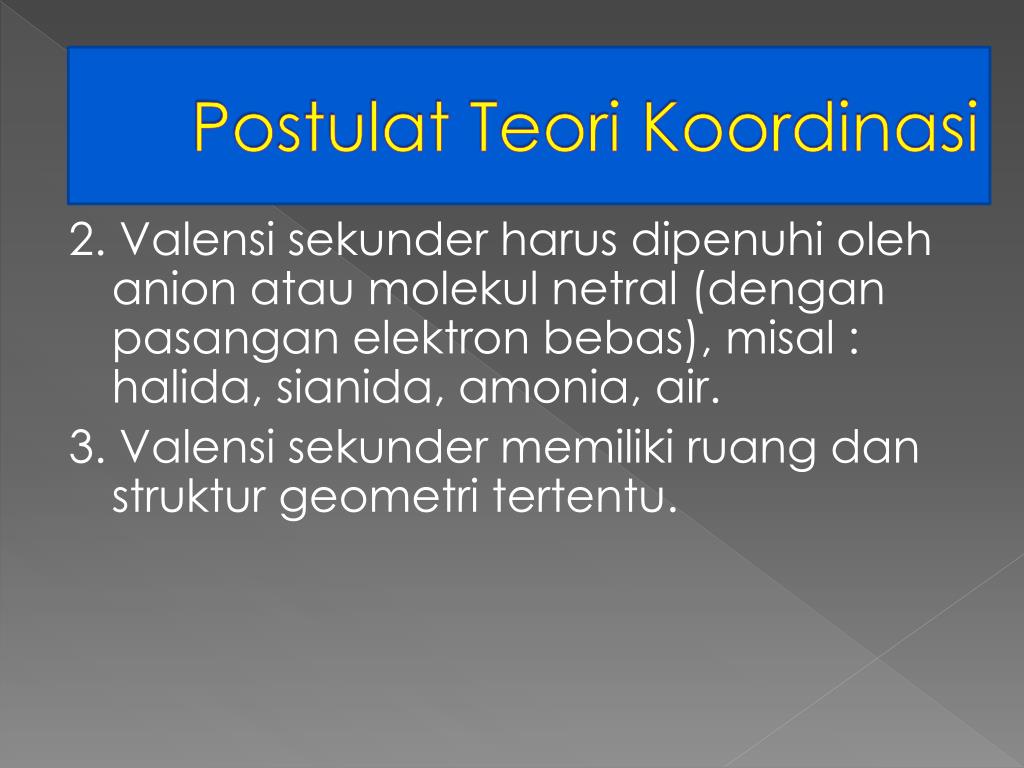 Postulat Teori Koordinasi

2. Valensi sekunder harus dipenuhi oleh anion atau molekul netral (dengan pasangan elektron bebas), misal : halida, sianida, amonia, air.

3. Valensi sekunder memiliki ruang dan struktur geometri tertentu.